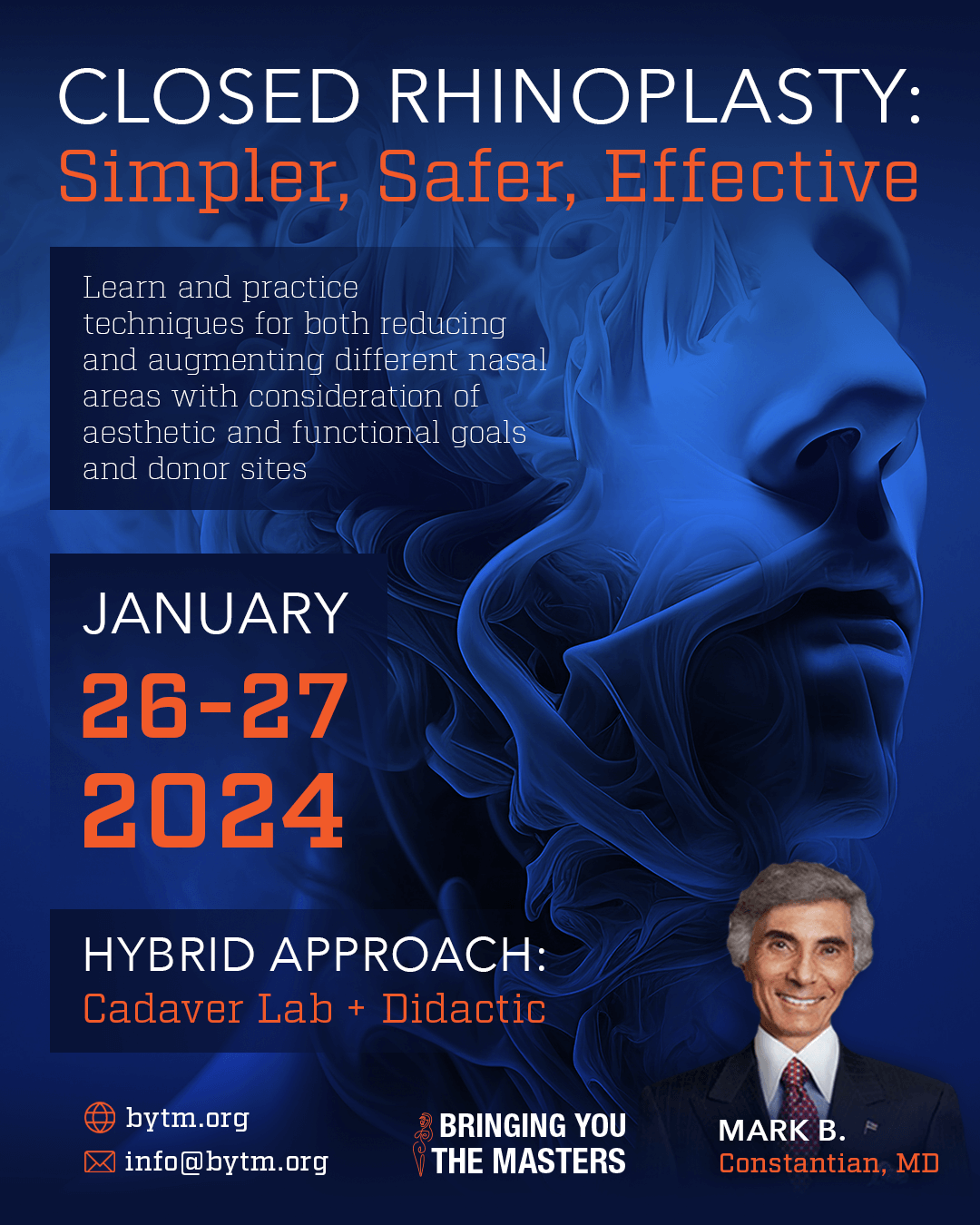 CLOSED RHINOPLASTY:
Simpler, Safer, Effective

Learn and practice techniques for both reducing and augmenting different nasal areas with consideration of aesthetic and functional goals and donor sites

JANUARY
26-27
2024

HYBRID APPROACH:
Cadaver Lab + Didactic

bytm.org
info@bytm.org

BRINGING YOU THE MASTERS

MARK B.
Constantian, MD